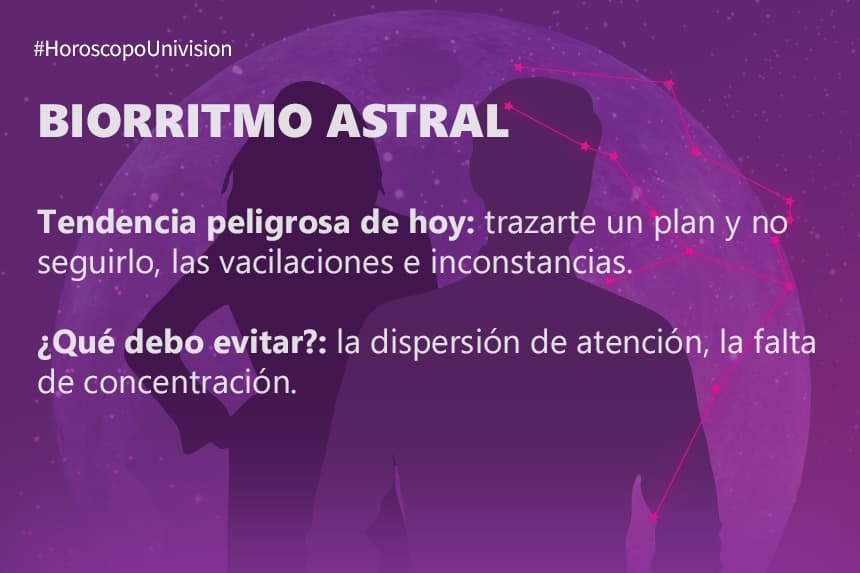 #HoroscopoUnivision

BIORRITMO ASTRAL

Tendencia peligrosa de hoy: trazarte un plan y no seguirlo, las vacilaciones e inconstancias.

¿Qué debo evitar?: la dispersión de atención, la falta de concentración.